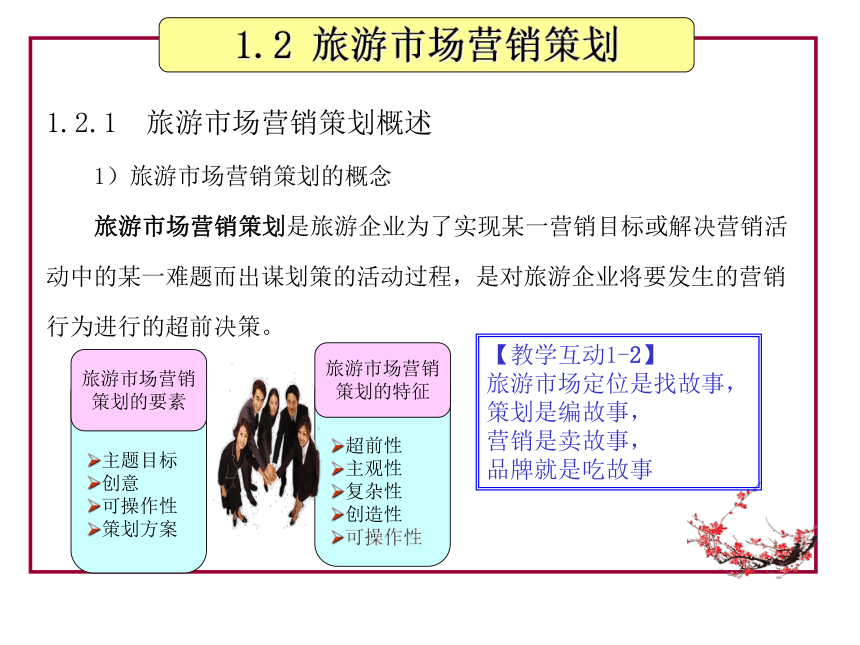 1.2 旅游市场营销策划

1.2.1 旅游市场营销策划概述

1）旅游市场营销策划的概念

旅游市场营销策划是旅游企业为了实现某一营销目标或解决营销活动中的某一难题而出谋划策的活动过程，是对旅游企业将要发生的营销行为进行的超前决策。

旅游市场营销策划的要素

➢主题目标
➢创意
➢可操作性
➢策划方案

旅游市场营销策划的特征

➢超前性
➢主观性
➢复杂性
➢创造性
➢可操作性

【教学互动1-2】
旅游市场定位是找故事，
策划是编故事，
营销是卖故事，
品牌就是吃故事